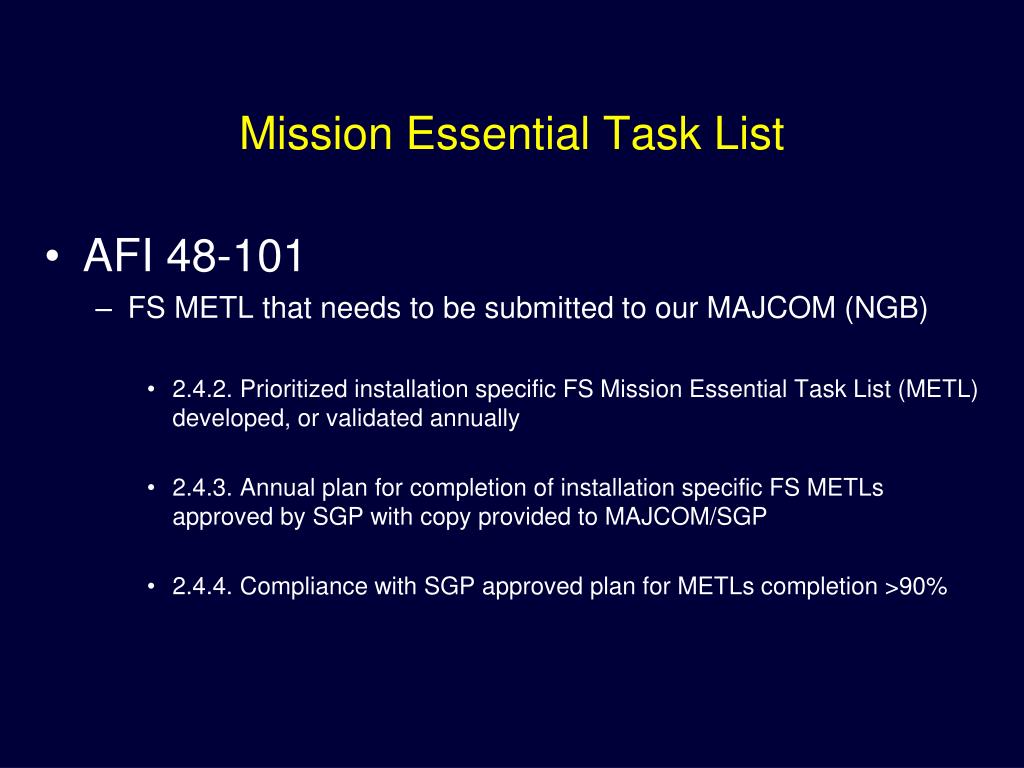 Mission Essential Task List

• AFI 48-101

– FS METL that needs to be submitted to our MAJCOM (NGB)

• 2.4.2. Prioritized installation specific FS Mission Essential Task List (METL) developed, or validated annually

• 2.4.3. Annual plan for completion of installation specific FS METLs approved by SGP with copy provided to MAJCOM/SGP

• 2.4.4. Compliance with SGP approved plan for METLs completion >90%